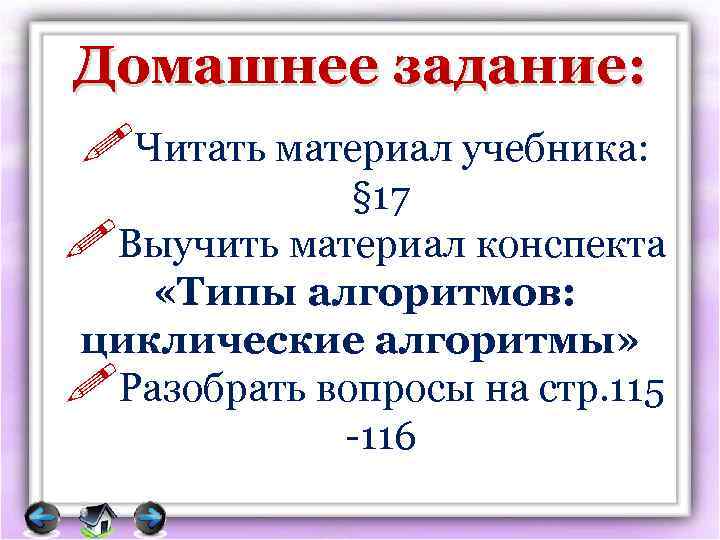 Домашнее задание:

Читать материал учебника: §17

Выучить материал конспекта «Типы алгоритмов: циклические алгоритмы»

Разобрать вопросы на стр.115 -116